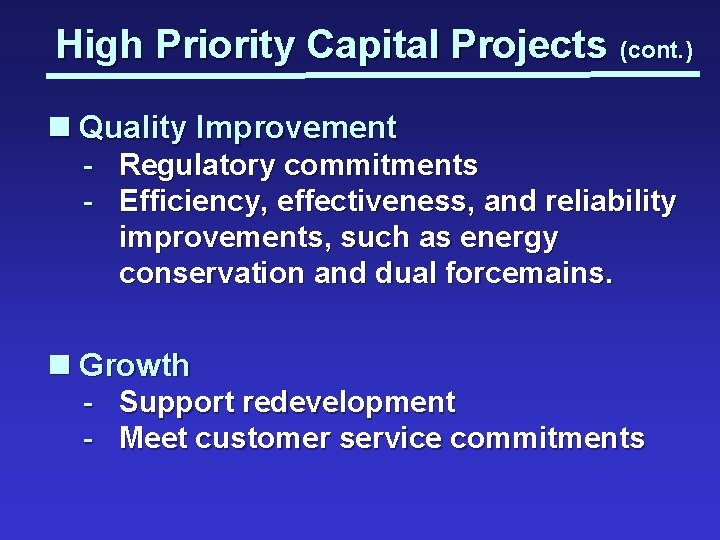 High Priority Capital Projects (cont.)

■ Quality Improvement
- Regulatory commitments
- Efficiency, effectiveness, and reliability improvements, such as energy conservation and dual forcemains.

■ Growth
- Support redevelopment
- Meet customer service commitments